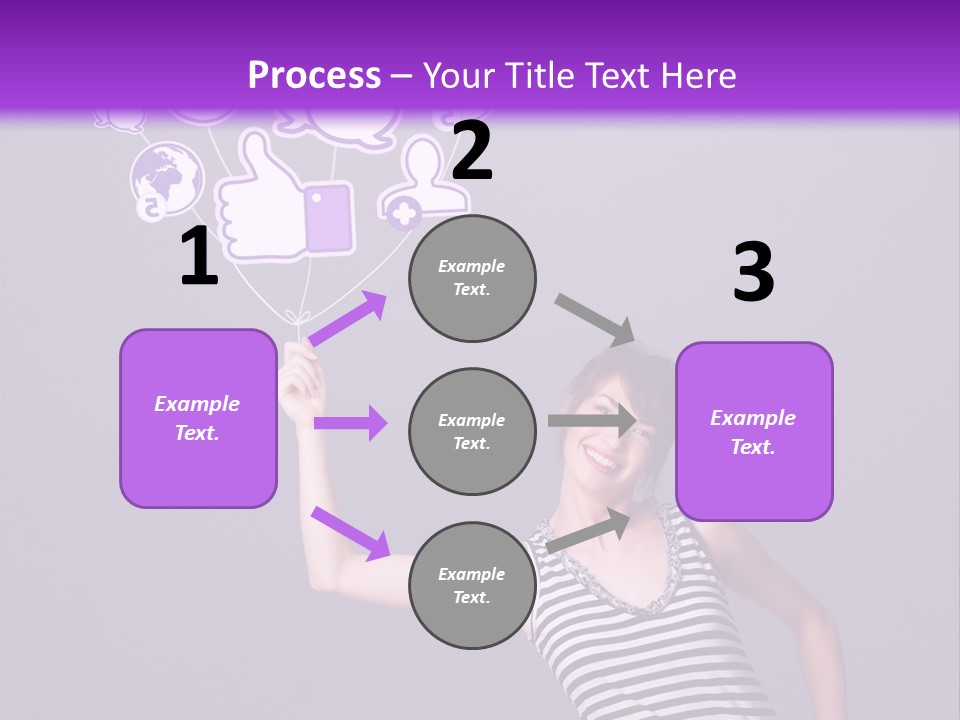 Process – Your Title Text Here

1

Example Text.

2

Example Text.

Example Text.

Example Text.

3

Example Text.